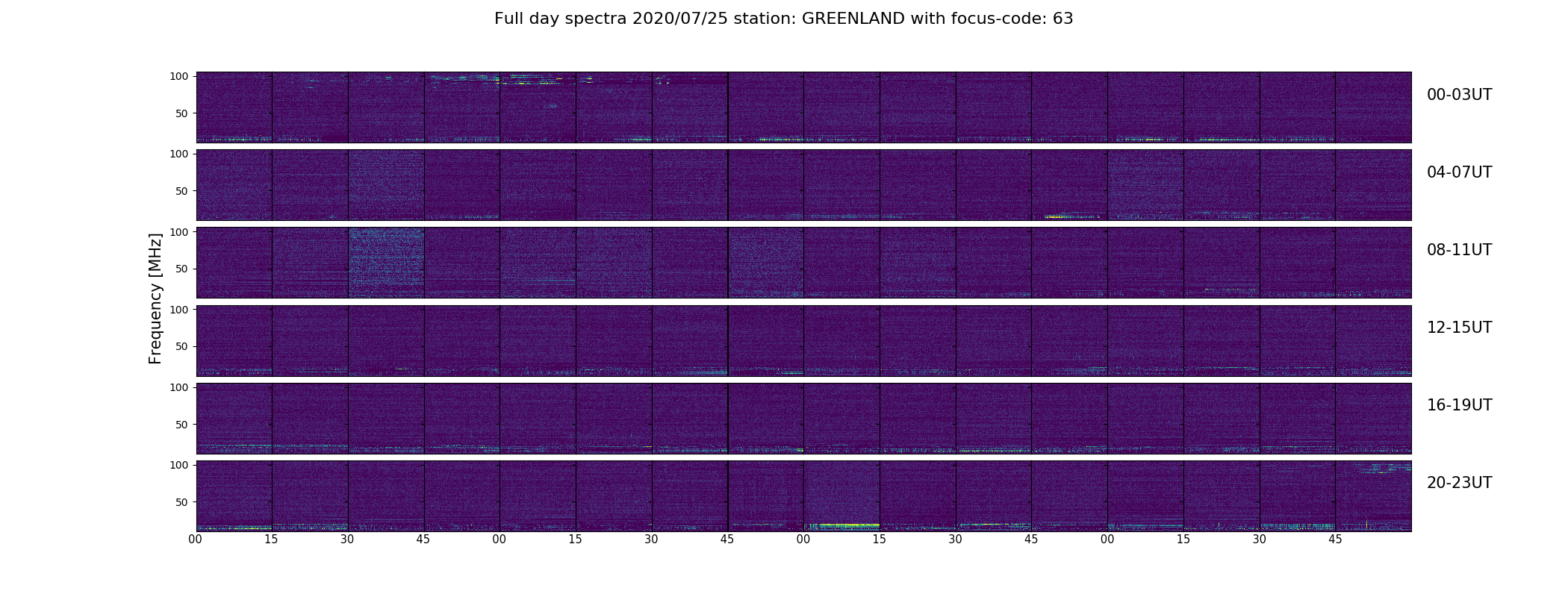 Full day spectra 2020/07/25 station: GREENLAND with focus-code: 63

Frequency [MHz]

100
50
00-03UT

100
50
04-07UT

100
50
08-11UT

100
50
12-15UT

100
50
16-19UT

100
50
20-23UT

00 15 30 45 00 15 30 45 00 15 30 45 00 15 30 45